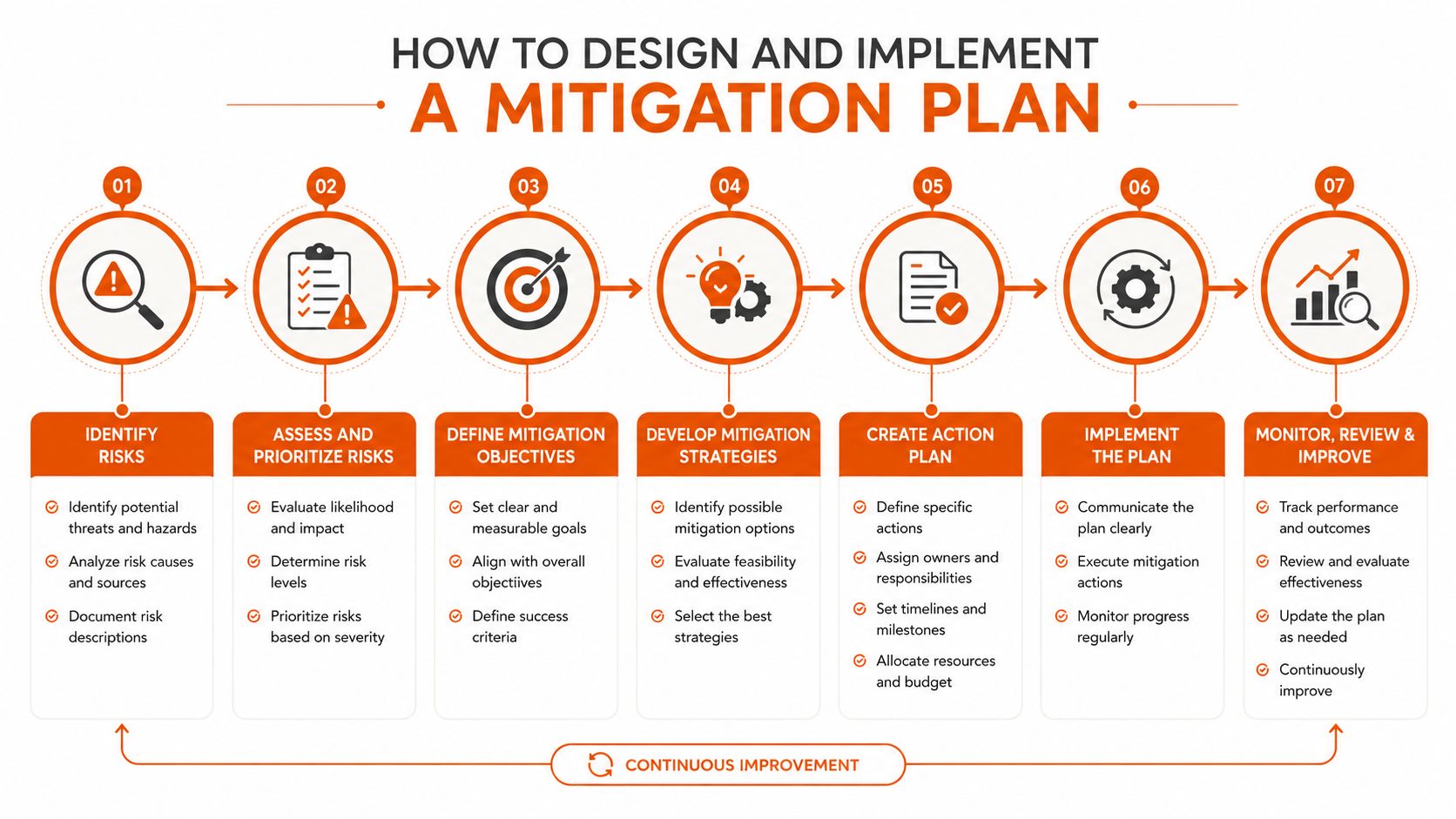 HOW TO DESIGN AND IMPLEMENT
A MITIGATION PLAN

01
IDENTIFY RISKS
Identify potential threats and hazards
Analyze risk causes and sources
Document risk descriptions

02
ASSESS AND PRIORITIZE RISKS
Evaluate likelihood and impact
Determine risk levels
Prioritize risks based on severity

03
DEFINE MITIGATION OBJECTIVES
Set clear and measurable goals
Align with overall objectiives
Define success criteria

04
DEVELOP MITIGATION STRATEGIES
Identify possible mitigation options
Evaluate feasibility and effectiveness
Select the best strategies

05
CREATE ACTION PLAN
Define specific actions
Assign owners and responsibilities
Set timelines and milestones
Allocate resources and budget

06
IMPLEMENT THE PLAN
Communicate the plan clearly
Execute mitigation actions
Monitor progress regularly

07
MONITOR, REVIEW & IMPROVE
Track performance and outcomes
Review and evaluate effectiveness
Update the plan as needed
Continuously improve

CONTINUOUS IMPROVEMENT